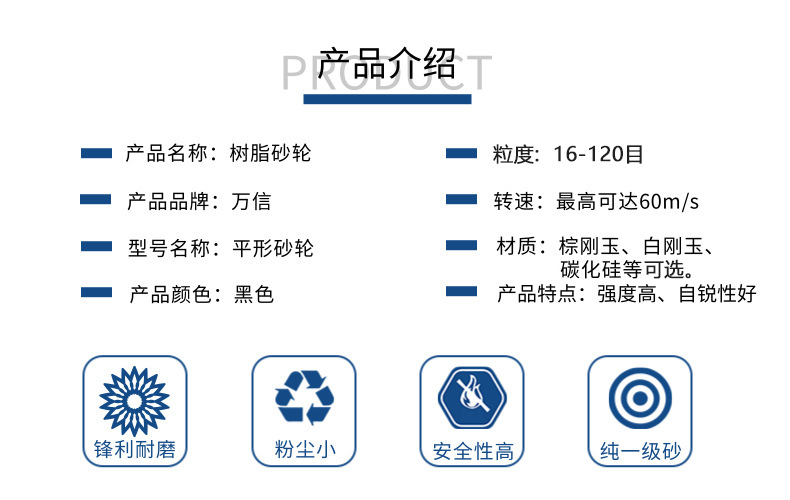 产品介绍
PRODUCT

产品名称：树脂砂轮
产品品牌：万信
型号名称：平形砂轮
产品颜色：黑色

粒度：16-120目
转速：最高可达60m/s
材质：棕刚玉、白刚玉、碳化硅等可选。
产品特点：强度高、自锐性好

锋利耐磨
粉尘小
安全性高
纯一级砂